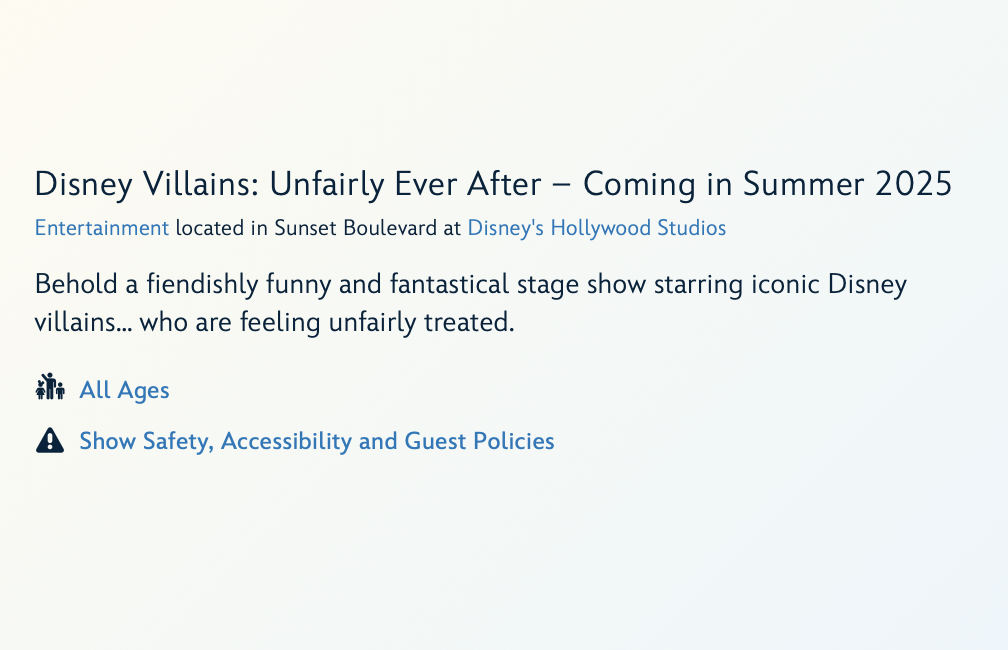 Disney Villains: Unfairly Ever After – Coming in Summer 2025

Entertainment located in Sunset Boulevard at Disney's Hollywood Studios

Behold a fiendishly funny and fantastical stage show starring iconic Disney villains… who are feeling unfairly treated.

All Ages

Show Safety, Accessibility and Guest Policies